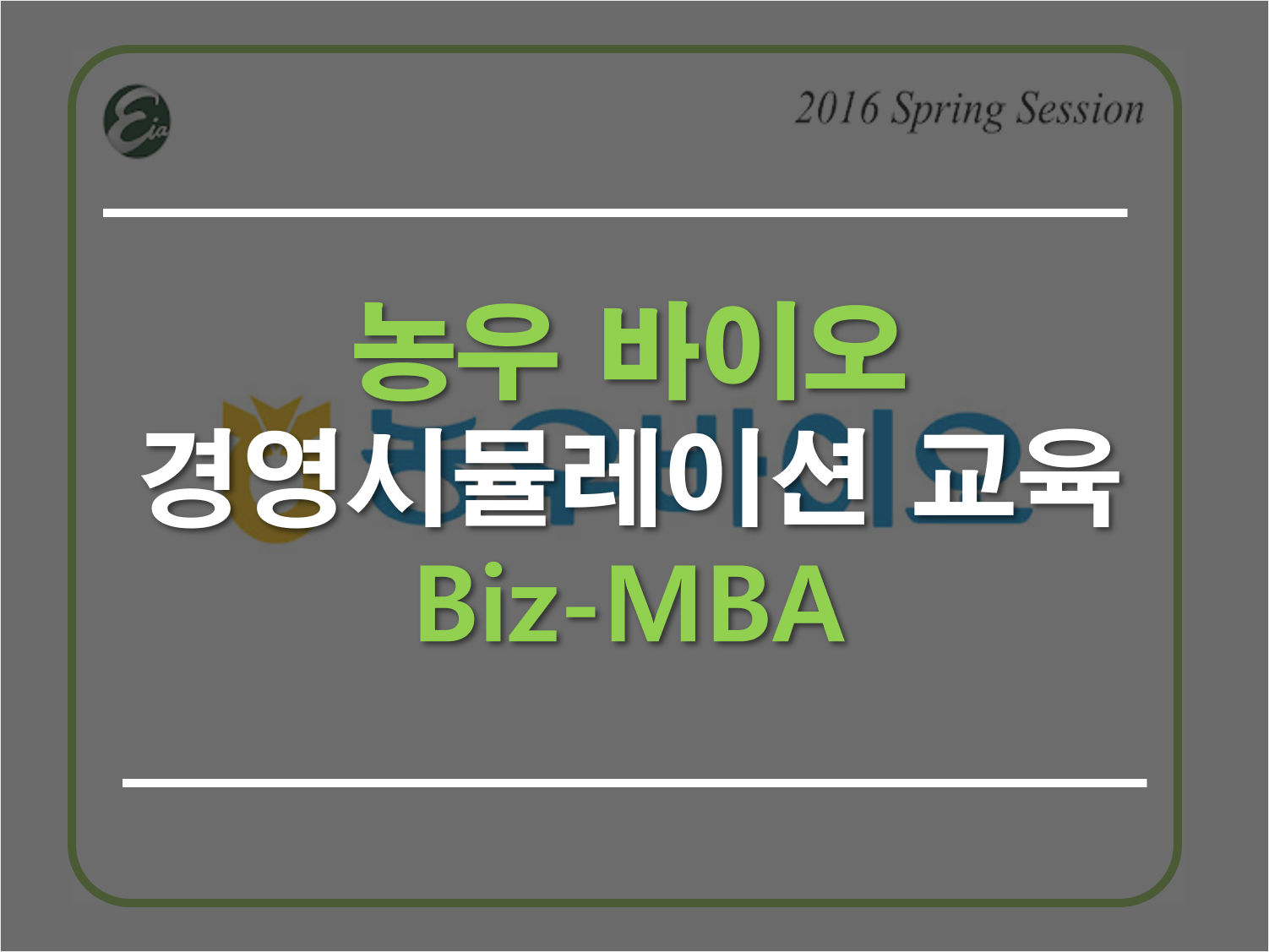 Eia

2016 Spring Session

농우 바이오
경영시뮬레이션 교육
Biz-MBA